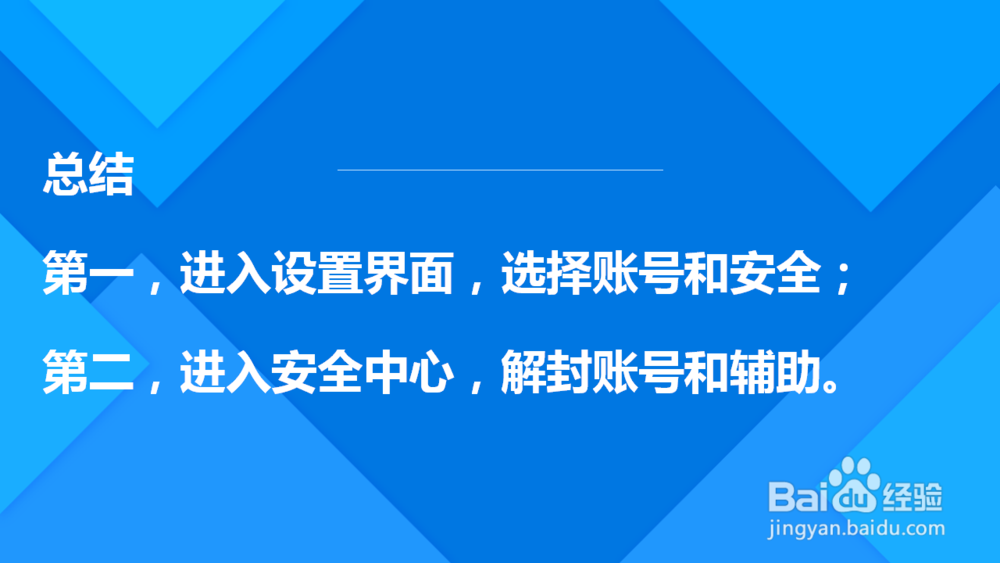 总结

第一，进入设置界面，选择账号和安全；

第二，进入安全中心，解封账号和辅助。

Baidu经验
jingyan.baidu.com